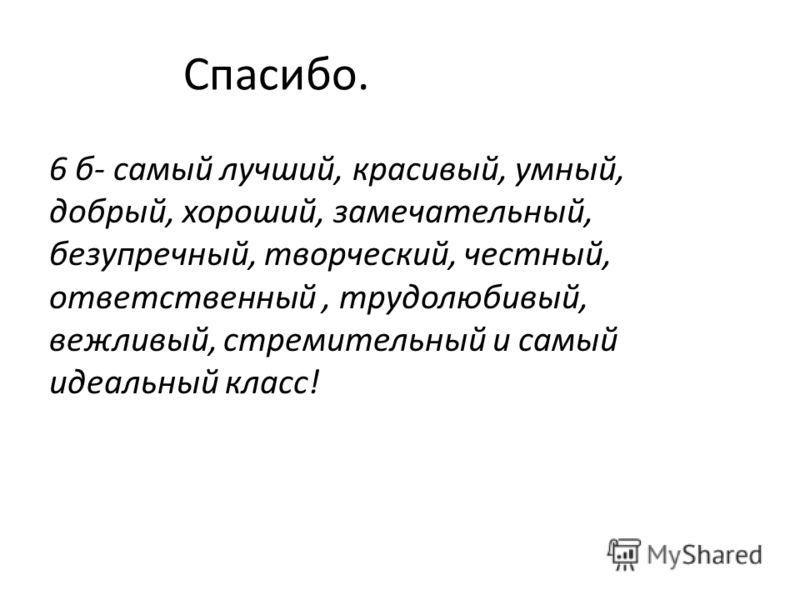 Спасибо.

6 б- самый лучший, красивый, умный, добрый, хороший, замечательный, безупречный, творческий, честный, ответственный , трудолюбивый, вежливый, стремительный и самый идеальный класс!

MyShared